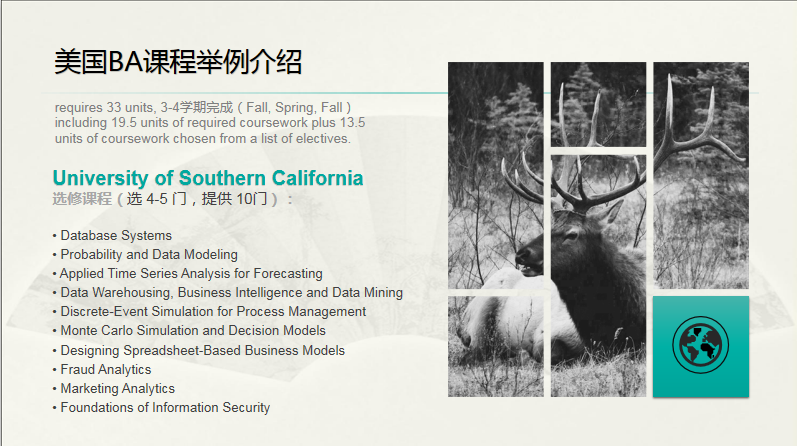 美国BA课程举例介绍

requires 33 units, 3-4学期完成（Fall, Spring, Fall）including 19.5 units of required coursework plus 13.5 units of coursework chosen from a list of electives.

University of Southern California
选修课程（选 4-5 门，提供 10门）：

• Database Systems
• Probability and Data Modeling
• Applied Time Series Analysis for Forecasting
• Data Warehousing, Business Intelligence and Data Mining
• Discrete-Event Simulation for Process Management
• Monte Carlo Simulation and Decision Models
• Designing Spreadsheet-Based Business Models
• Fraud Analytics
• Marketing Analytics
• Foundations of Information Security